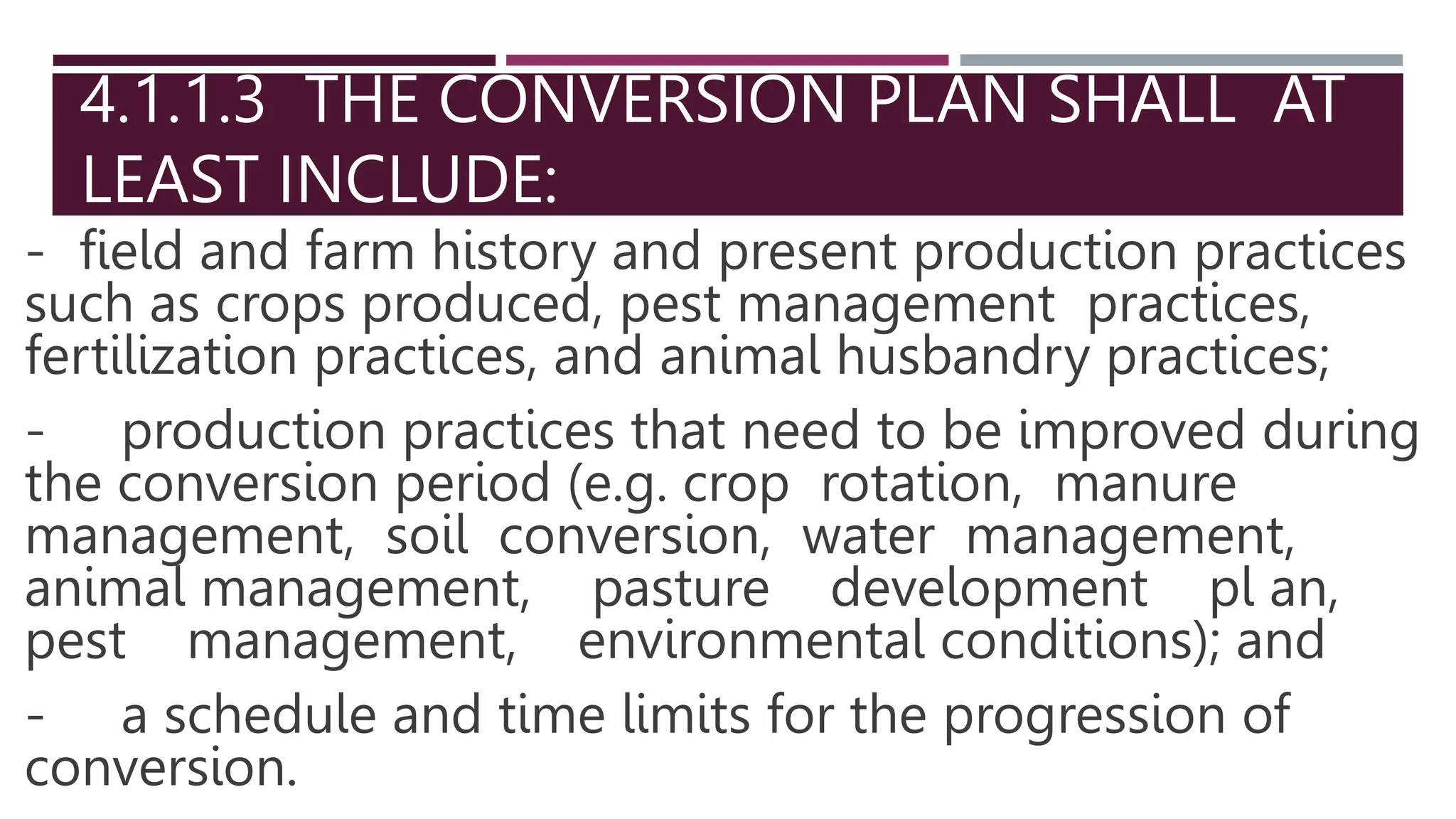 4.1.1.3 THE CONVERSION PLAN SHALL AT LEAST INCLUDE:

- field and farm history and present production practices such as crops produced, pest management practices, fertilization practices, and animal husbandry practices;

- production practices that need to be improved during the conversion period (e.g. crop rotation, manure management, soil conversion, water management, animal management, pasture development pl an, pest management, environmental conditions); and

- a schedule and time limits for the progression of conversion.